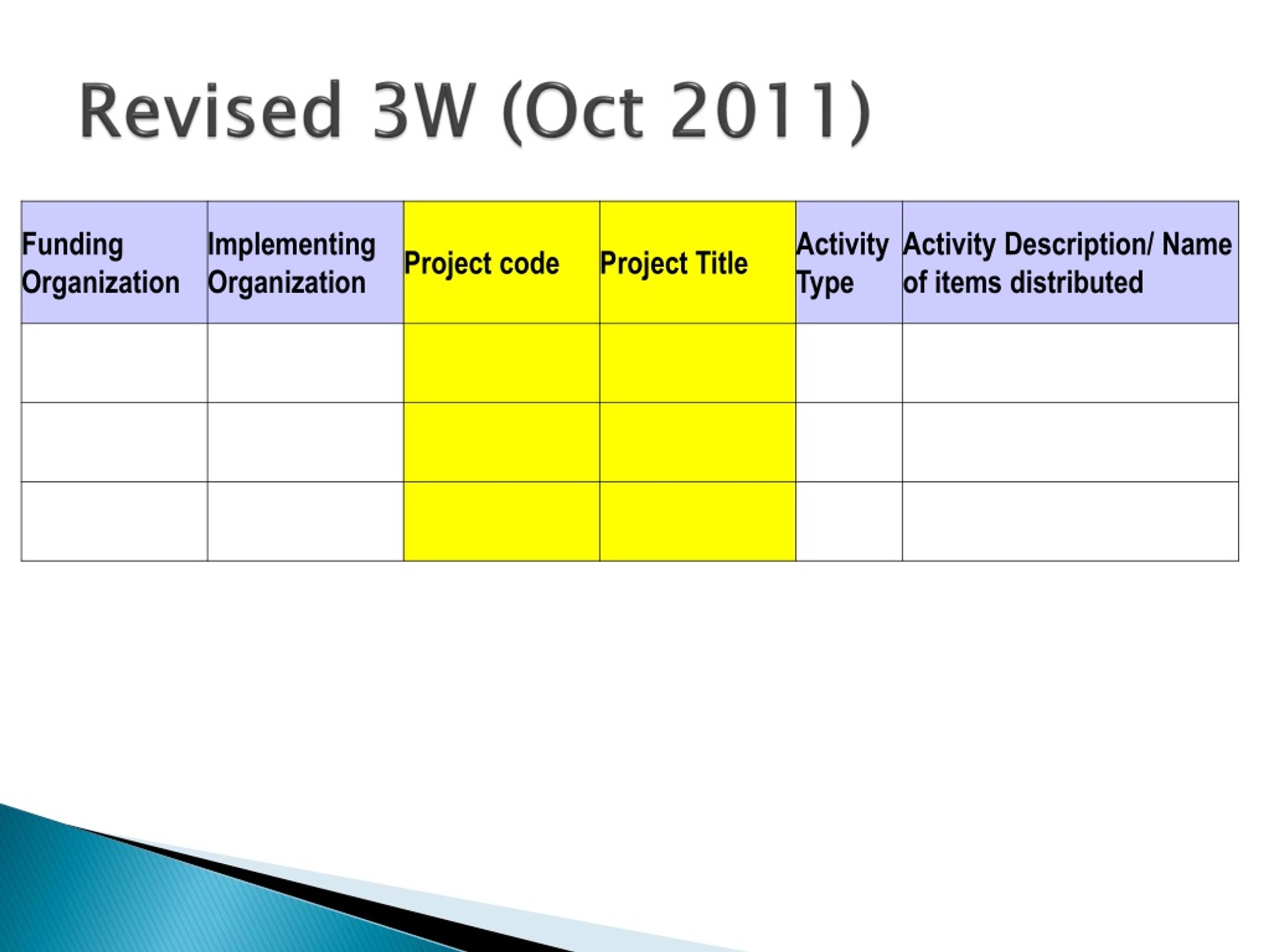 Revised 3W (Oct 2011)

| Funding Organization | Implementing Organization | Project code | Project Title | Activity Type | Activity Description/ Name of items distributed |
|---|---|---|---|---|---|
| | | | | | |
| | | | | | |
| | | | | | |